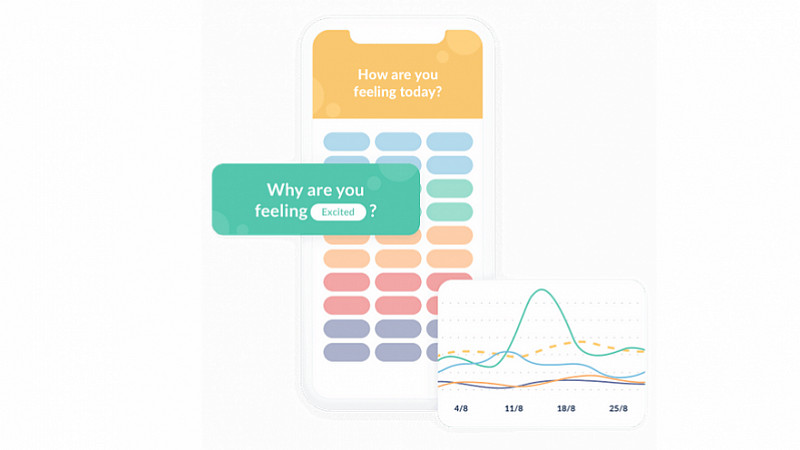 How are you feeling today?

Why are you feeling Excited ?

4/8
11/8
18/8
25/8